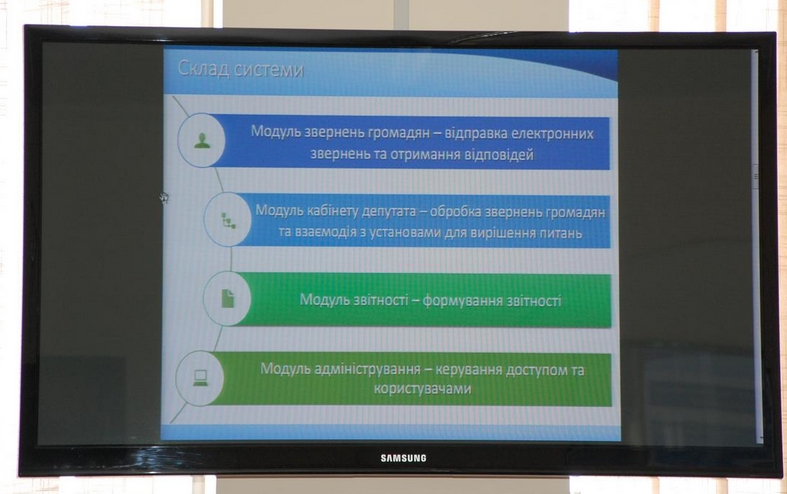 Склад системи

Модуль звернень громадян – відправка електронних звернень та отримання відповідей

Модуль кабінету депутата – обробка звернень громадян та взаємодія з установами для вирішення питань

Модуль звітності – формування звітності

Модуль адміністрування – керування доступом та користувачами

SAMSUNG